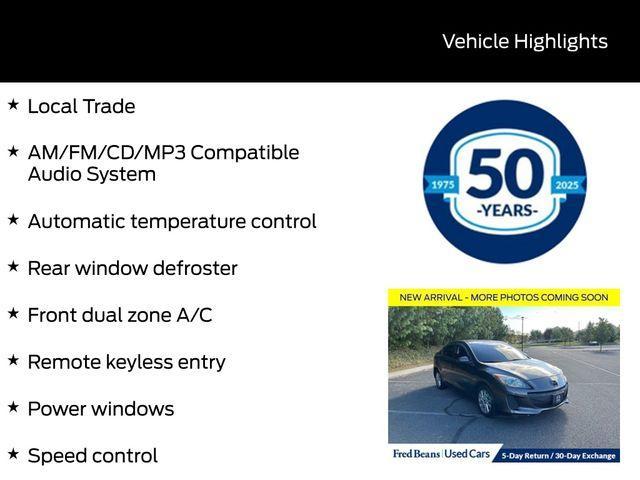 Vehicle Highlights

★ Local Trade

★ AM/FM/CD/MP3 Compatible Audio System

★ Automatic temperature control

★ Rear window defroster

★ Front dual zone A/C

★ Remote keyless entry

★ Power windows

★ Speed control

1975 50 -YEARS- 2025

NEW ARRIVAL - MORE PHOTOS COMING SOON

Fred Beans | Used Cars 5-Day Return / 30-Day Exchange